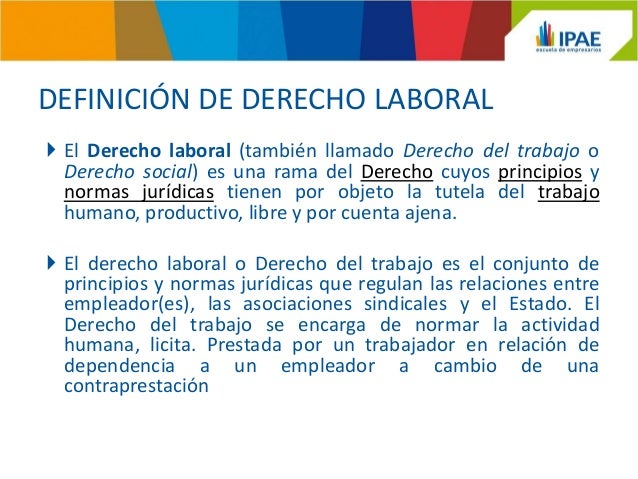 IPAE
escuela de empresarios

DEFINICIÓN DE DERECHO LABORAL

El Derecho laboral (también llamado Derecho del trabajo o Derecho social) es una rama del Derecho cuyos principios y normas jurídicas tienen por objeto la tutela del trabajo humano, productivo, libre y por cuenta ajena.

El derecho laboral o Derecho del trabajo es el conjunto de principios y normas jurídicas que regulan las relaciones entre empleador(es), las asociaciones sindicales y el Estado. El Derecho del trabajo se encarga de normar la actividad humana, licita. Prestada por un trabajador en relación de dependencia a un empleador a cambio de una contraprestación